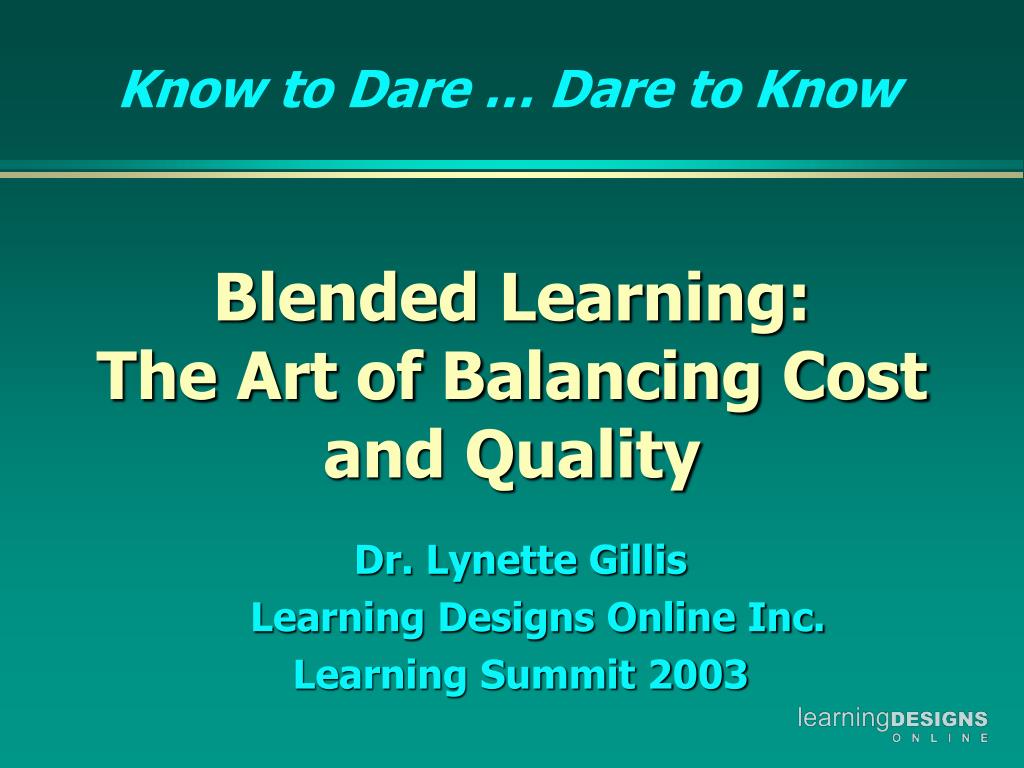 Know to Dare … Dare to Know

Blended Learning:
The Art of Balancing Cost and Quality

Dr. Lynette Gillis
Learning Designs Online Inc.
Learning Summit 2003

learningDESIGNS
ONLINE